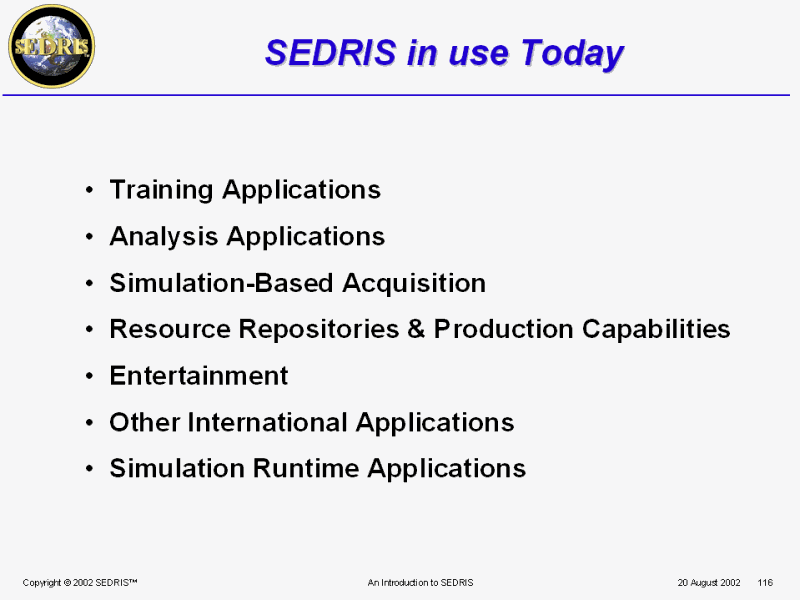 SEDRIS

SEDRIS in use Today

• Training Applications
• Analysis Applications
• Simulation-Based Acquisition
• Resource Repositories & Production Capabilities
• Entertainment
• Other International Applications
• Simulation Runtime Applications

Copyright © 2002 SEDRIS™ An Introduction to SEDRIS 20 August 2002 116